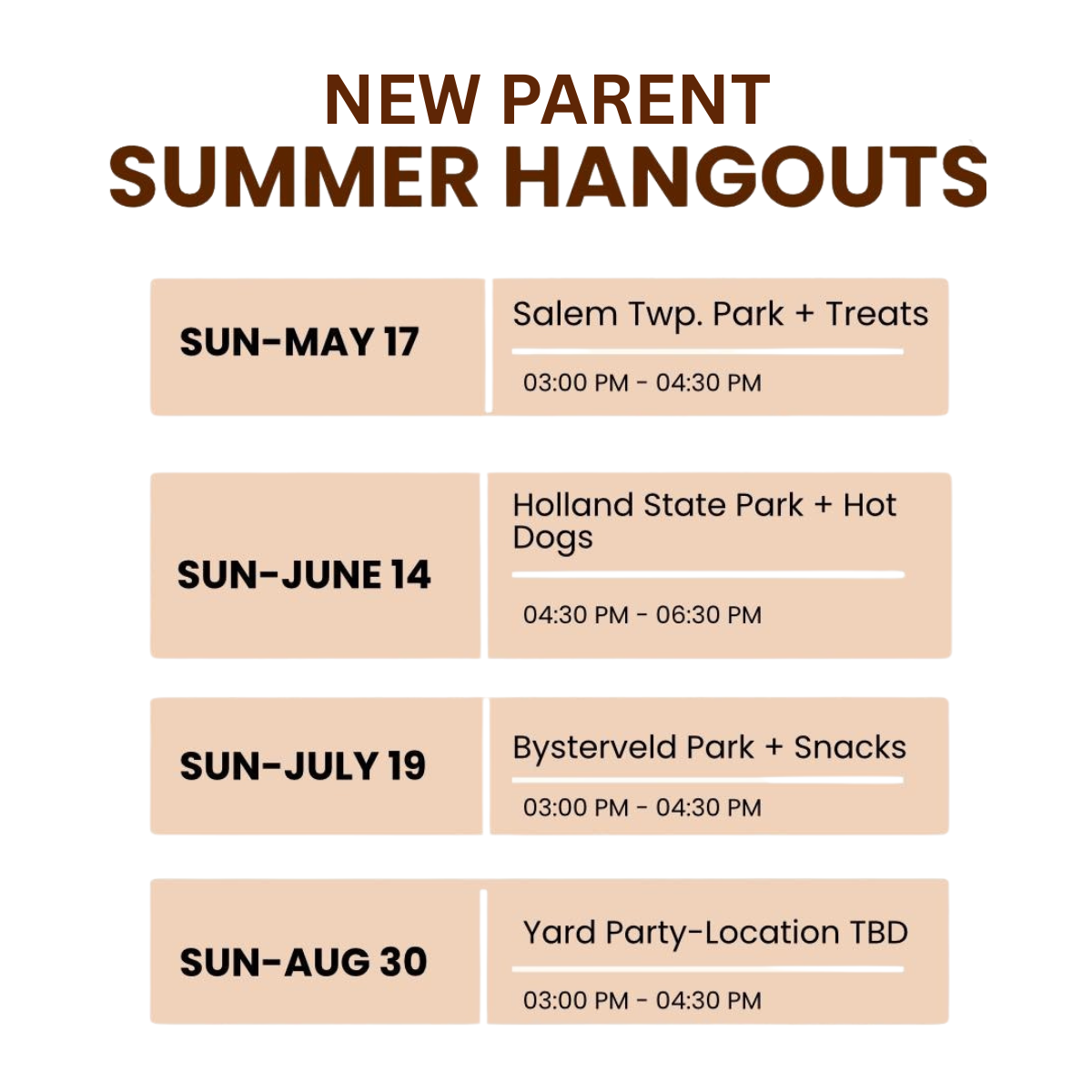 NEW PARENT
SUMMER HANGOUTS

SUN-MAY 17

Salem Twp. Park + Treats

03:00 PM - 04:30 PM

SUN-JUNE 14

Holland State Park + Hot Dogs

04:30 PM - 06:30 PM

SUN-JULY 19

Bysterveld Park + Snacks

03:00 PM - 04:30 PM

SUN-AUG 30

Yard Party-Location TBD

03:00 PM - 04:30 PM